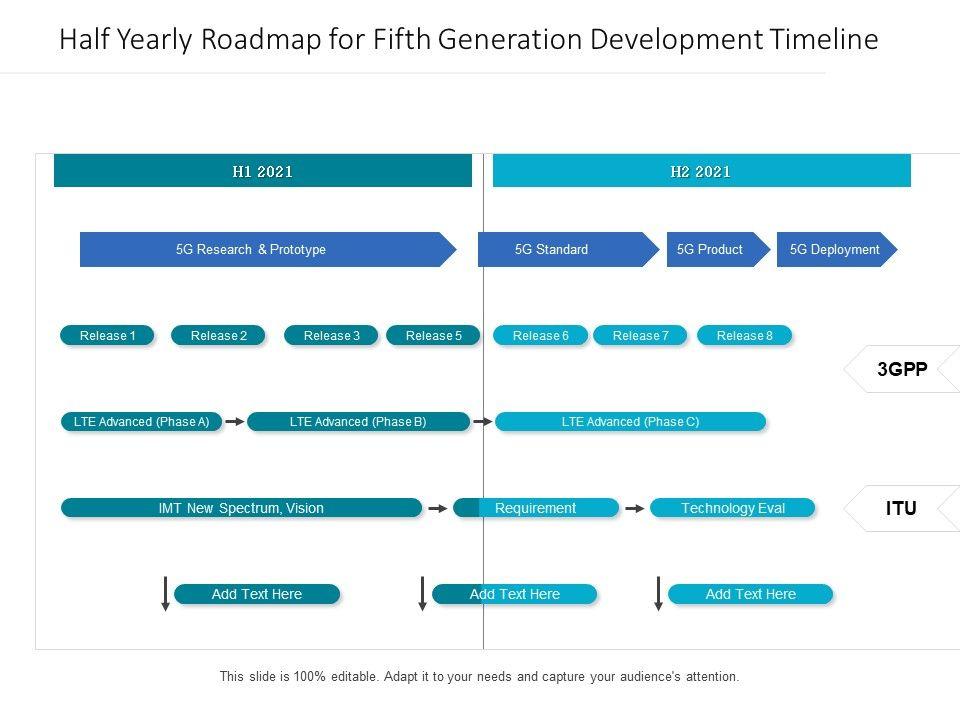 Half Yearly Roadmap for Fifth Generation Development Timeline

H1 2021

H2 2021

5G Research & Prototype

5G Standard

5G Product

5G Deployment

Release 1

Release 2

Release 3

Release 5

Release 6

Release 7

Release 8

3GPP

LTE Advanced (Phase A)

LTE Advanced (Phase B)

LTE Advanced (Phase C)

IMT New Spectrum, Vision

Requirement

Technology Eval

ITU

Add Text Here

Add Text Here

Add Text Here

This slide is 100% editable. Adapt it to your needs and capture your audience's attention.